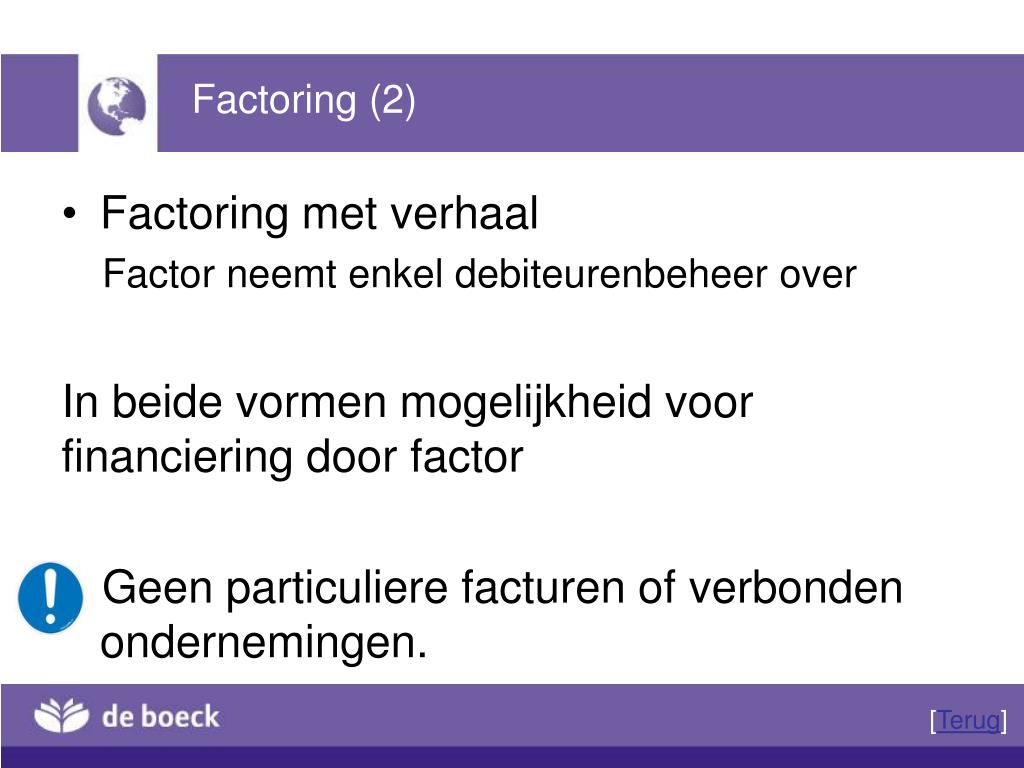 Factoring (2)

• Factoring met verhaal
Factor neemt enkel debiteurenbeheer over

In beide vormen mogelijkheid voor financiering door factor

Geen particuliere facturen of verbonden ondernemingen.

de boeck

[Terug]